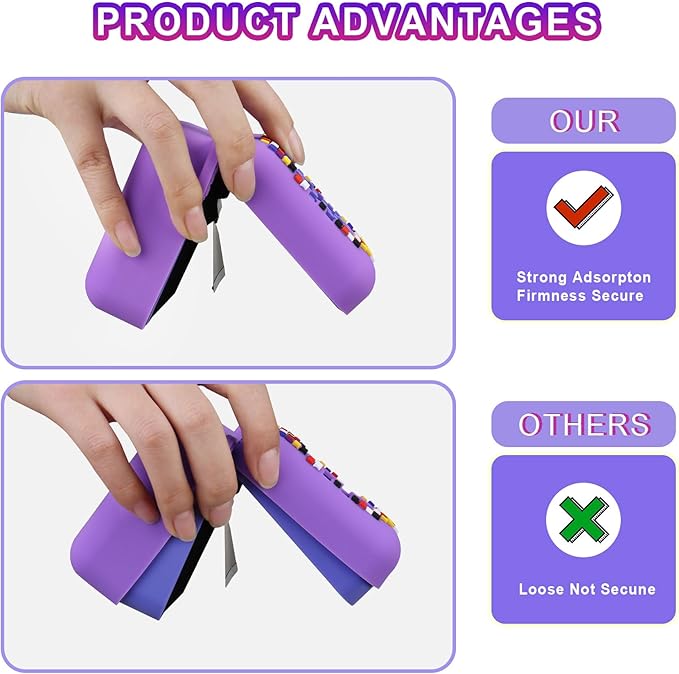 PRODUCT ADVANTAGES

OUR

Strong Adsorpton
Firmness Secure

OTHERS

Loose Not Secune